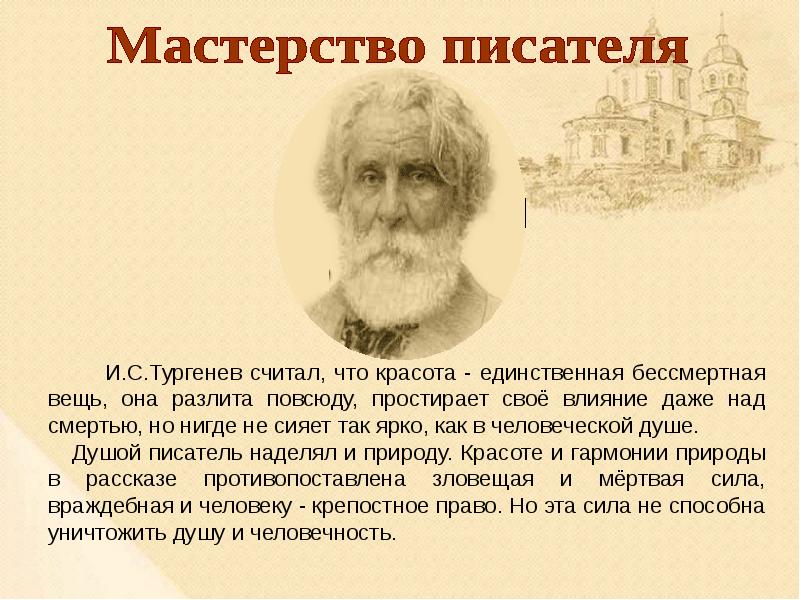 Мастерство писателя

И.С.Тургенев считал, что красота - единственная бессмертная вещь, она разлита повсюду, простирает своё влияние даже над смертью, но нигде не сияет так ярко, как в человеческой душе.

Душой писатель наделял и природу. Красоте и гармонии природы в рассказе противопоставлена зловещая и мёртвая сила, враждебная и человеку - крепостное право. Но эта сила не способна уничтожить душу и человечность.